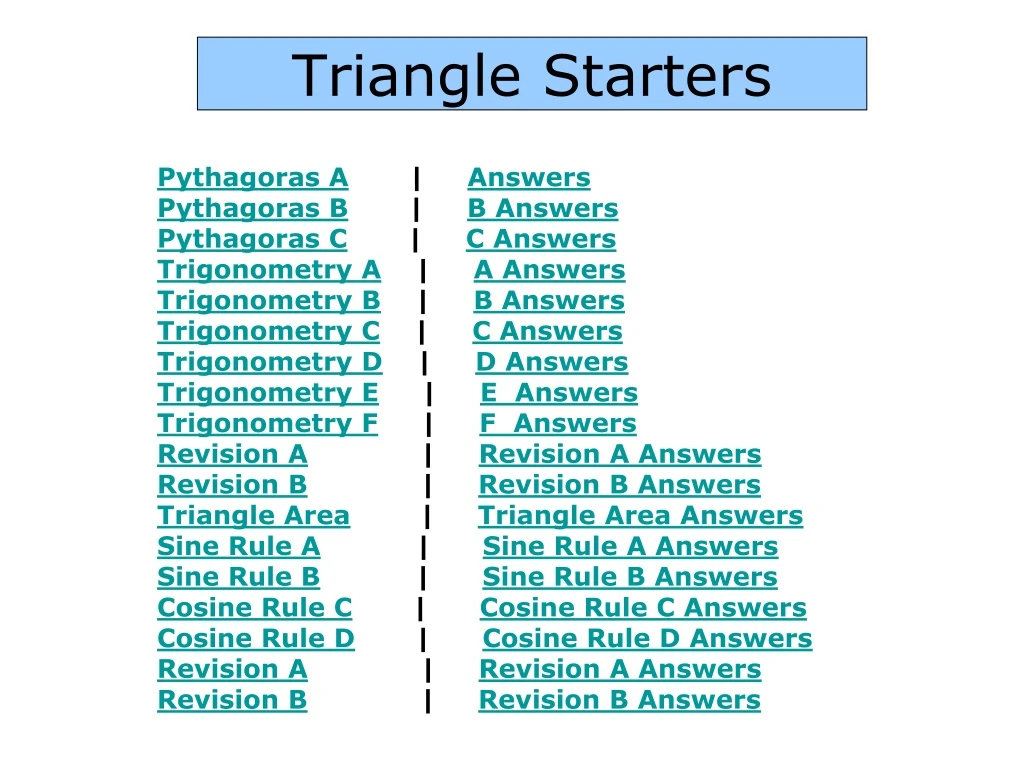 Triangle Starters

Pythagoras A | Answers
Pythagoras B | B Answers
Pythagoras C | C Answers
Trigonometry A | A Answers
Trigonometry B | B Answers
Trigonometry C | C Answers
Trigonometry D | D Answers
Trigonometry E | E Answers
Trigonometry F | F Answers
Revision A | Revision A Answers
Revision B | Revision B Answers
Triangle Area | Triangle Area Answers
Sine Rule A | Sine Rule A Answers
Sine Rule B | Sine Rule B Answers
Cosine Rule C | Cosine Rule C Answers
Cosine Rule D | Cosine Rule D Answers
Revision A | Revision A Answers
Revision B | Revision B Answers